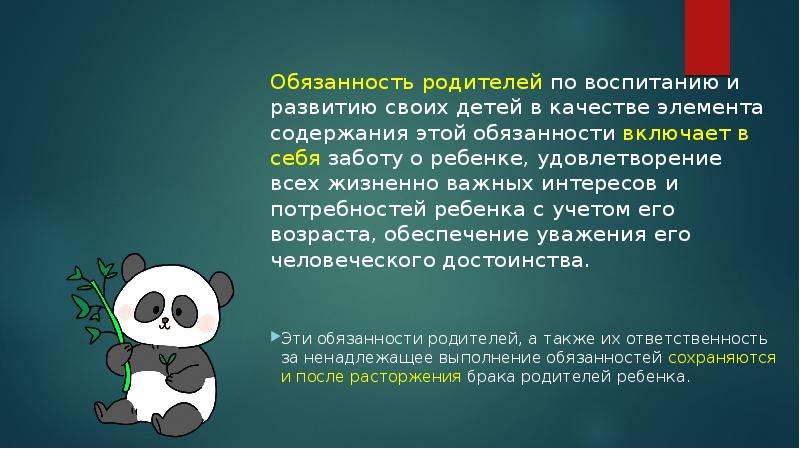 Обязанность родителей по воспитанию и развитию своих детей в качестве элемента содержания этой обязанности включает в себя заботу о ребенке, удовлетворение всех жизненно важных интересов и потребностей ребенка с учетом его возраста, обеспечение уважения его человеческого достоинства.

Эти обязанности родителей, а также их ответственность за ненадлежащее выполнение обязанностей сохраняются и после расторжения брака родителей ребенка.